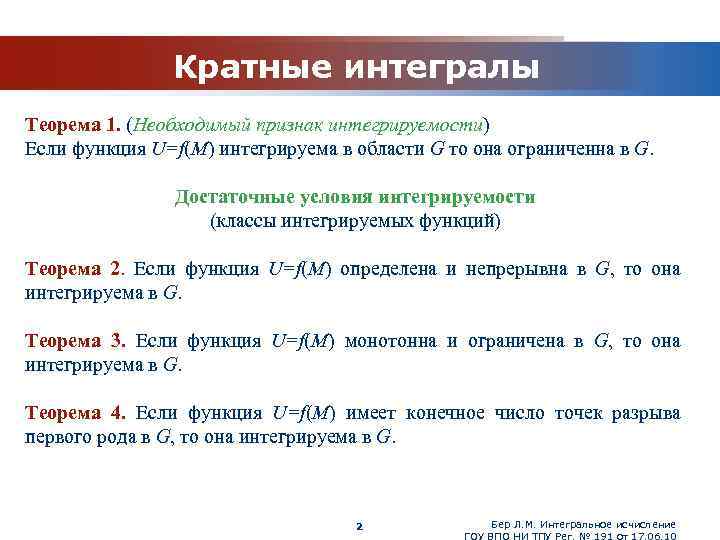 Кратные интегралы

Теорема 1. (Необходимый признак интегрируемости)
Если функция $U=f(M)$ интегрируема в области $G$ то она ограниченна в $G$.

Достаточные условия интегрируемости
(классы интегрируемых функций)

Теорема 2. Если функция $U=f(M)$ определена и непрерывна в $G$, то она интегрируема в $G$.

Теорема 3. Если функция $U=f(M)$ монотонна и ограничена в $G$, то она интегрируема в $G$.

Теорема 4. Если функция $U=f(M)$ имеет конечное число точек разрыва первого рода в $G$, то она интегрируема в $G$.

2

Бер Л.М. Интегральное исчисление
ГОУ ВПО НИ ТПУ Рег. № 191 от 17.06.10